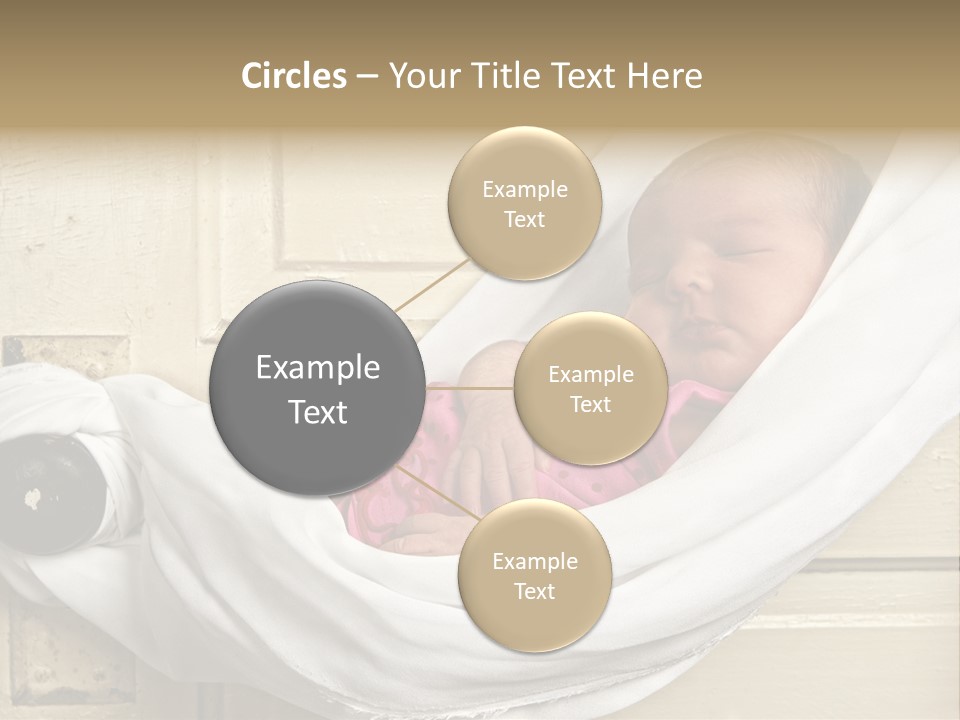 Circles – Your Title Text Here

Example Text

Example Text

Example Text

Example Text